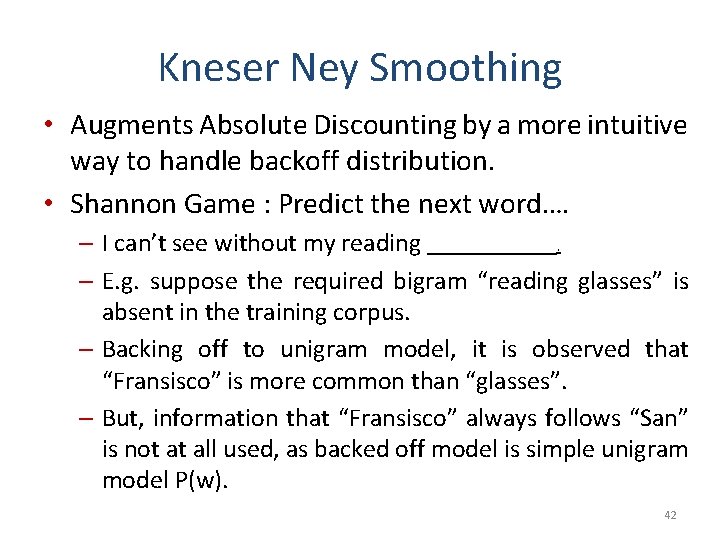 Kneser Ney Smoothing

• Augments Absolute Discounting by a more intuitive way to handle backoff distribution.

• Shannon Game : Predict the next word....

– I can't see without my reading __________.

– E.g. suppose the required bigram "reading glasses" is absent in the training corpus.

– Backing off to unigram model, it is observed that "Fransisco" is more common than "glasses".

– But, information that "Fransisco" always follows "San" is not at all used, as backed off model is simple unigram model P(w).

42